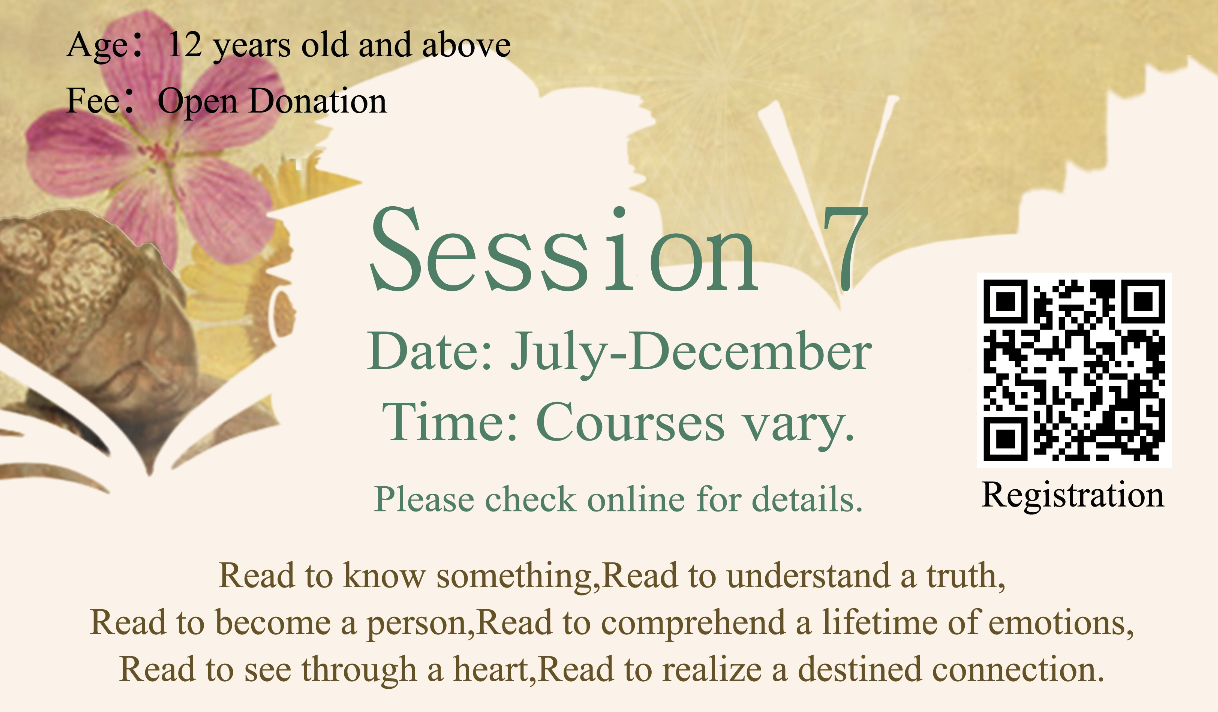 Age： 12 years old and above
Fee： Open Donation

Session 7
Date: July-December
Time: Courses vary.
Please check online for details.

Registration

Read to know something,Read to understand a truth,
Read to become a person,Read to comprehend a lifetime of emotions,
Read to see through a heart,Read to realize a destined connection.